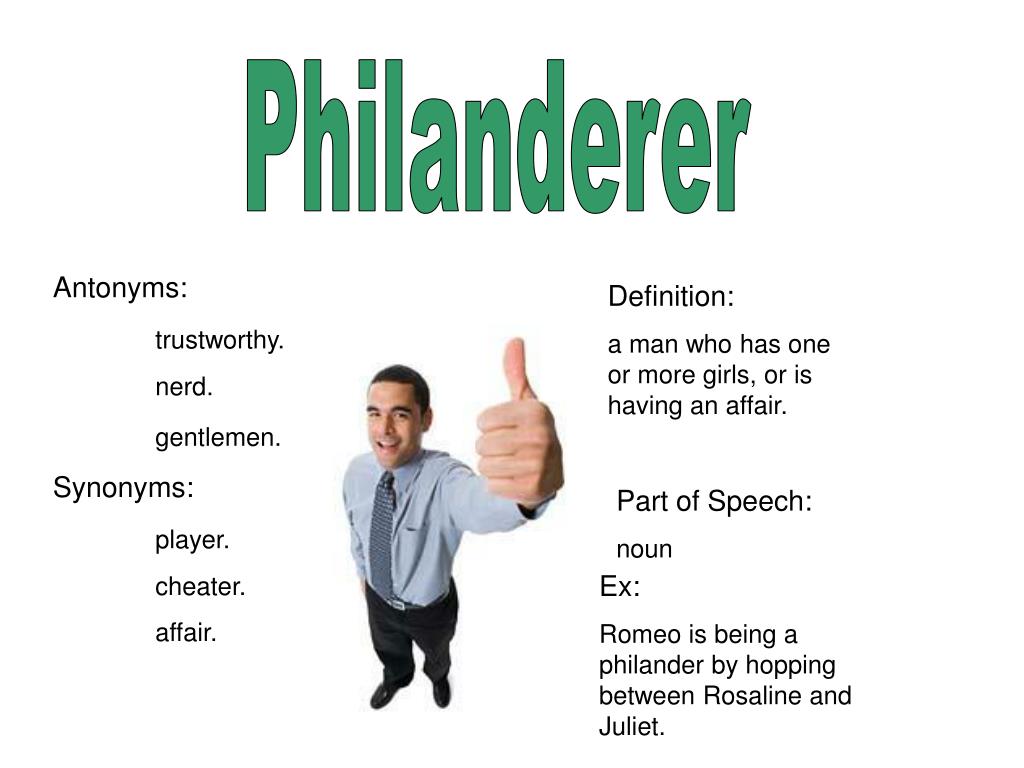 Philanderer

Antonyms:

trustworthy.

nerd.

gentlemen.

Synonyms:

player.

cheater.

affair.

Definition:

a man who has one or more girls, or is having an affair.

Part of Speech:

noun

Ex:

Romeo is being a philander by hopping between Rosaline and Juliet.